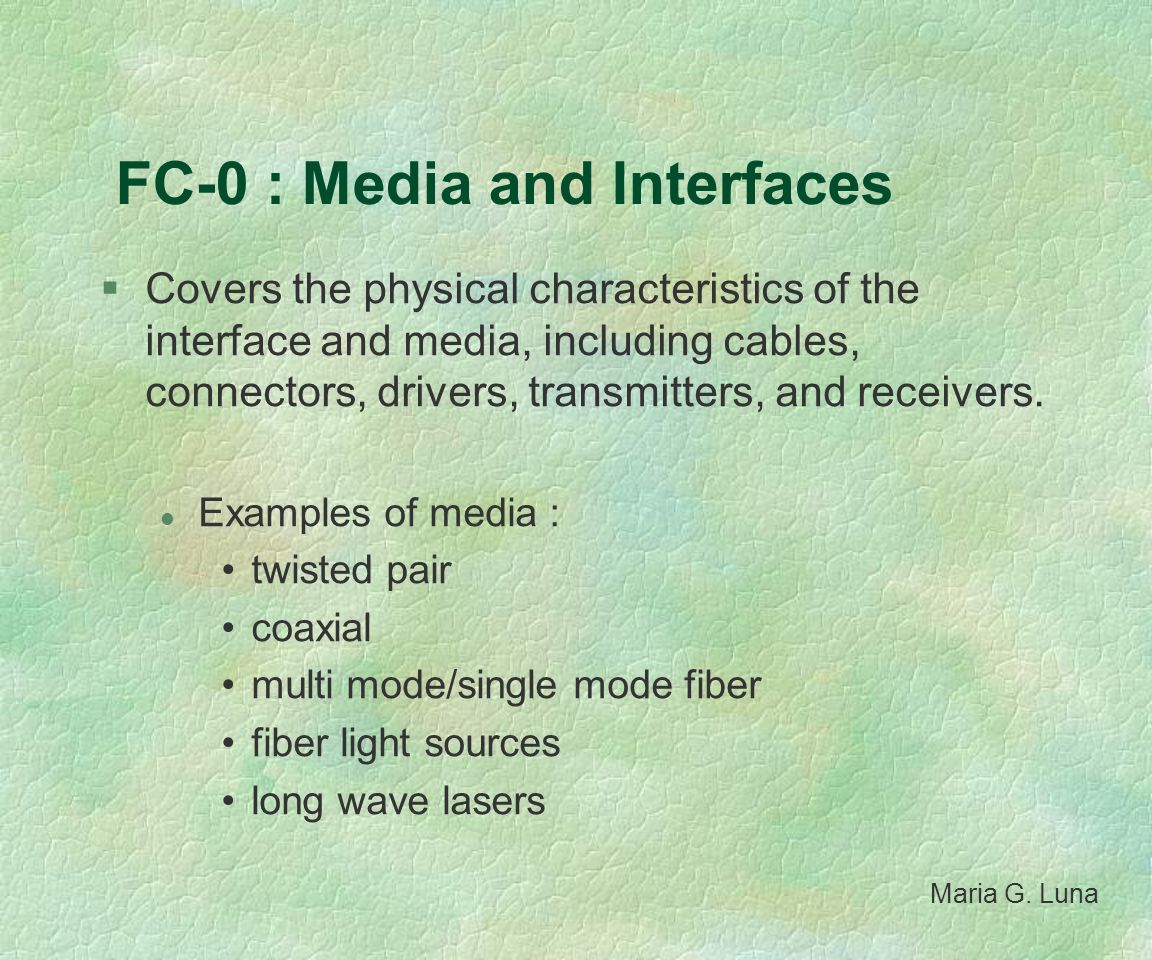 FC-0 : Media and Interfaces

§ Covers the physical characteristics of the interface and media, including cables, connectors, drivers, transmitters, and receivers.

l Examples of media :
• twisted pair
• coaxial
• multi mode/single mode fiber
• fiber light sources
• long wave lasers

Maria G. Luna